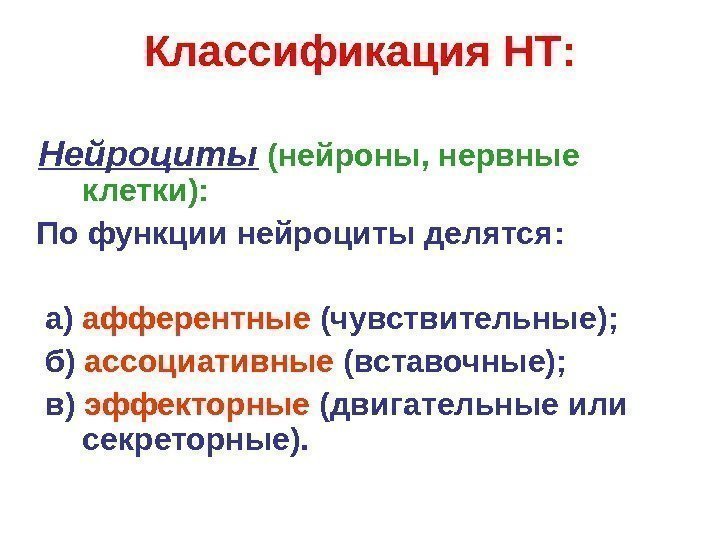 Классификация НТ:

Нейроциты (нейроны, нервные клетки):

По функции нейроциты делятся:

а) афферентные (чувствительные);

б) ассоциативные (вставочные);

в) эффекторные (двигательные или секреторные).